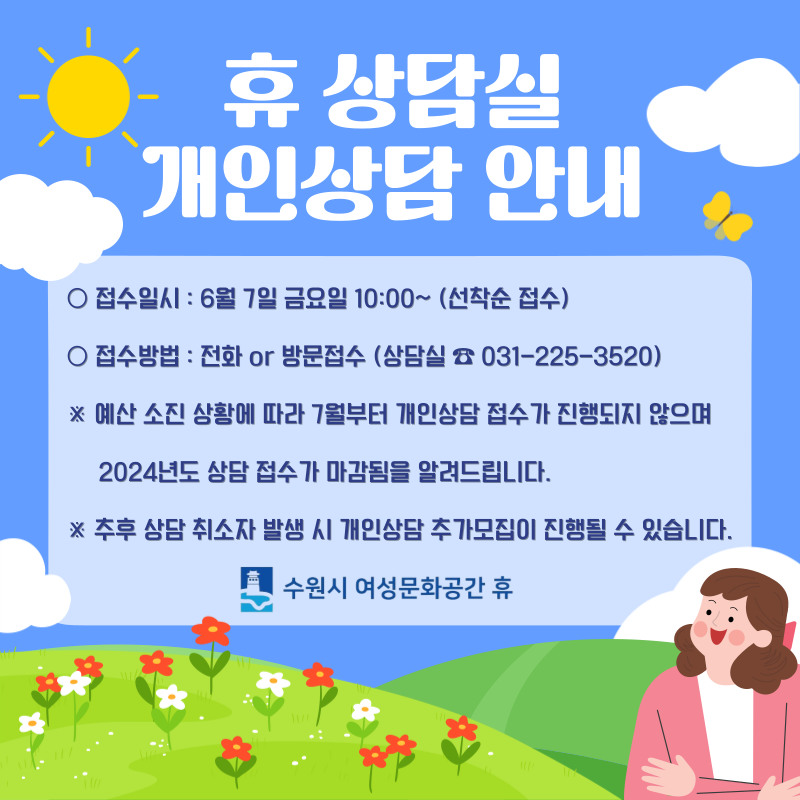 휴 상담실
개인상담 안내

○ 접수일시 : 6월 7일 금요일 10:00~ (선착순 접수)

○ 접수방법 : 전화 or 방문접수 (상담실 ☎ 031-225-3520)

※ 예산 소진 상황에 따라 7월부터 개인상담 접수가 진행되지 않으며 2024년도 상담 접수가 마감됨을 알려드립니다.

※ 추후 상담 취소자 발생 시 개인상담 추가모집이 진행될 수 있습니다.

수원시 여성문화공간 휴